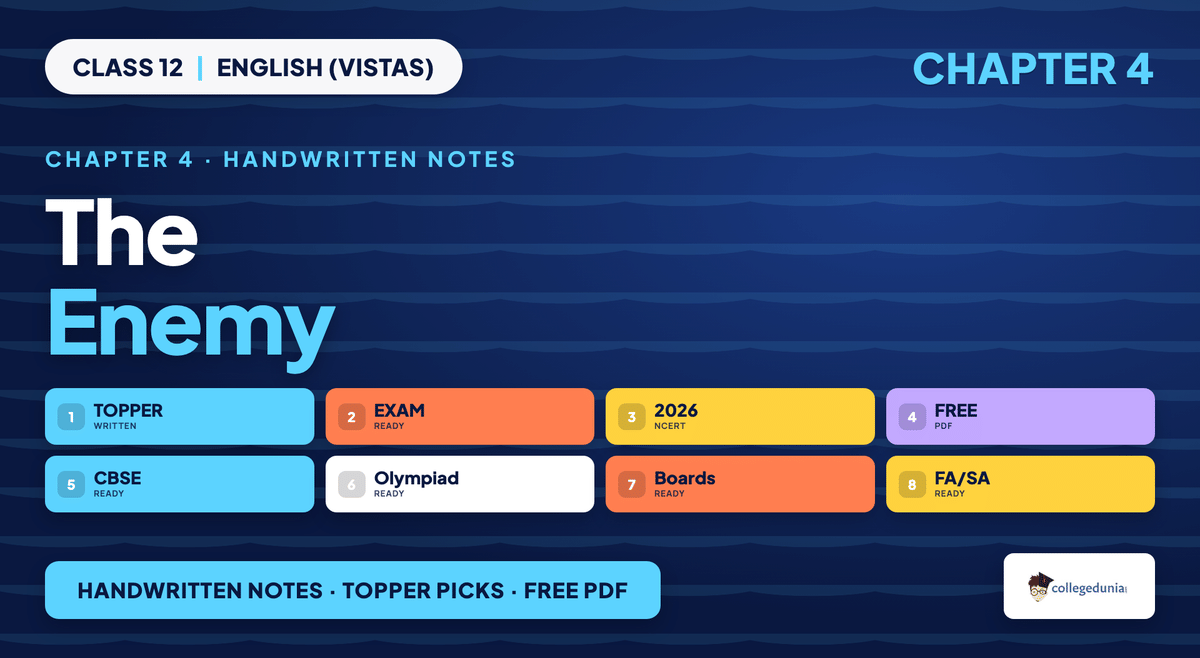 CLASS 12 | ENGLISH (VISTAS)

CHAPTER 4

CHAPTER 4 · HANDWRITTEN NOTES

The Enemy

1 TOPPER WRITTEN

2 EXAM READY

3 2026 NCERT

4 FREE PDF

5 CBSE READY

6 Olympiad READY

7 Boards READY

8 FA/SA READY

HANDWRITTEN NOTES · TOPPER PICKS · FREE PDF

collegedunia